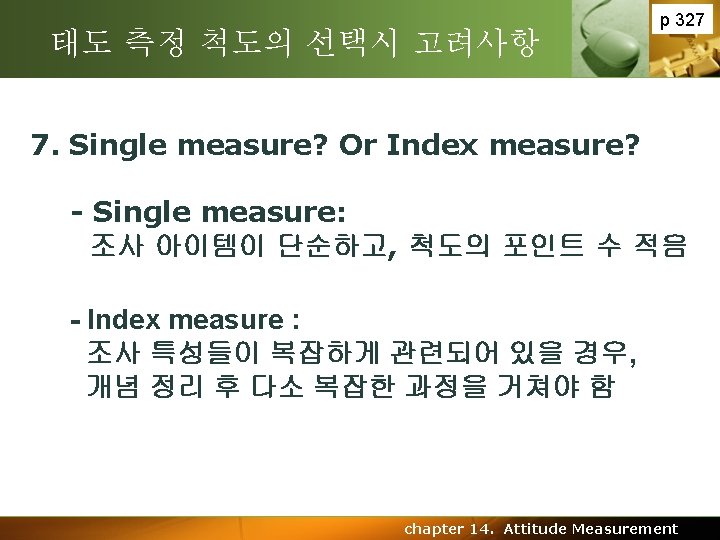 태도 측정 척도의 선택시 고려사항

p 327

7. Single measure? Or Index measure?

- Single measure:
조사 아이템이 단순하고, 척도의 포인트 수 적음

- Index measure :
조사 특성들이 복잡하게 관련되어 있을 경우,
개념 정리 후 다소 복잡한 과정을 거쳐야 함

chapter 14. Attitude Measurement